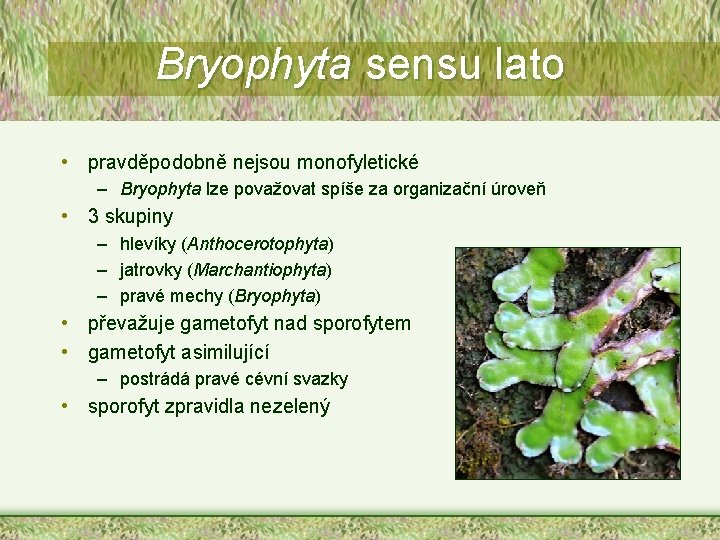 Bryophyta sensu lato

• pravděpodobně nejsou monofyletické
– Bryophyta lze považovat spíše za organizační úroveň
• 3 skupiny
– hlevíky (Anthocerotophyta)
– jatrovky (Marchantiophyta)
– pravé mechy (Bryophyta)
• převažuje gametofyt nad sporofytem
• gametofyt asimilující
– postrádá pravé cévní svazky
• sporofyt zpravidla nezelený